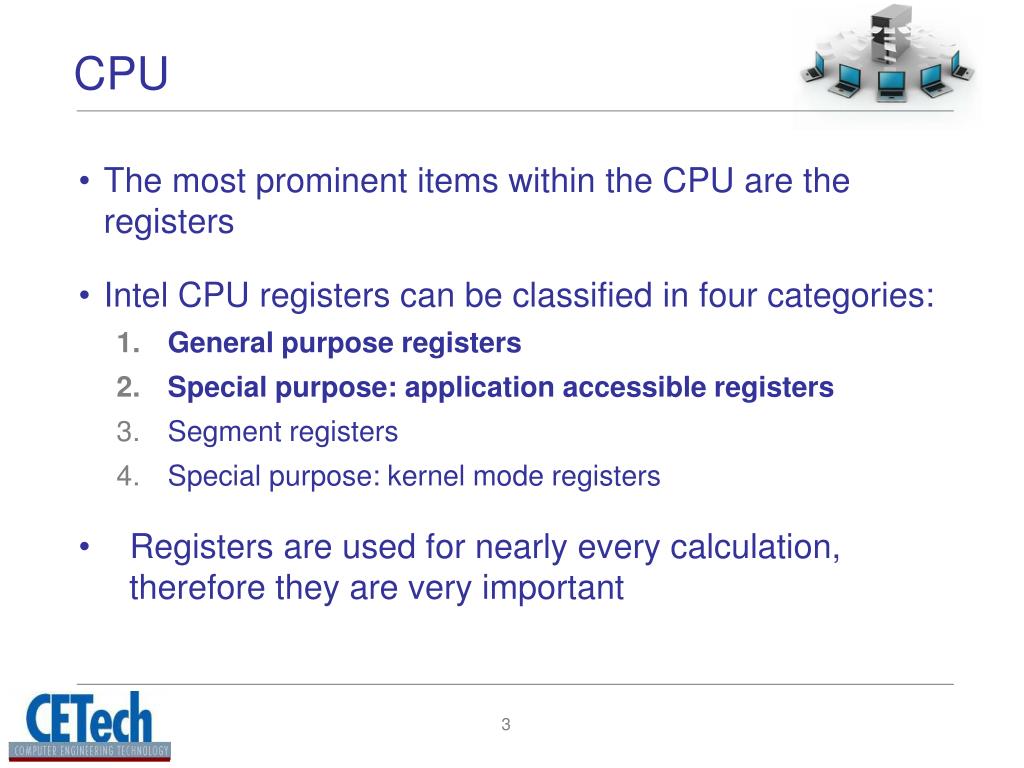 CPU

• The most prominent items within the CPU are the registers

• Intel CPU registers can be classified in four categories:

1. General purpose registers
2. Special purpose: application accessible registers
3. Segment registers
4. Special purpose: kernel mode registers

• Registers are used for nearly every calculation, therefore they are very important

CETech
COMPUTER ENGINEERING TECHNOLOGY

3